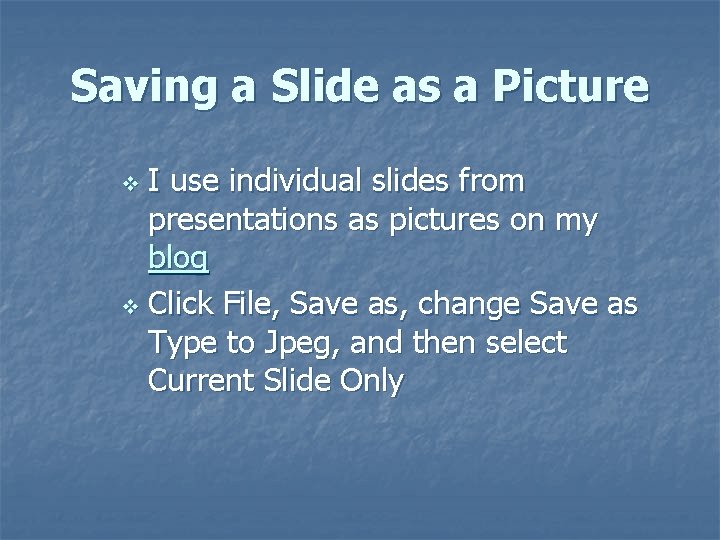 Saving a Slide as a Picture

I use individual slides from presentations as pictures on my blog

Click File, Save as, change Save as Type to Jpeg, and then select Current Slide Only